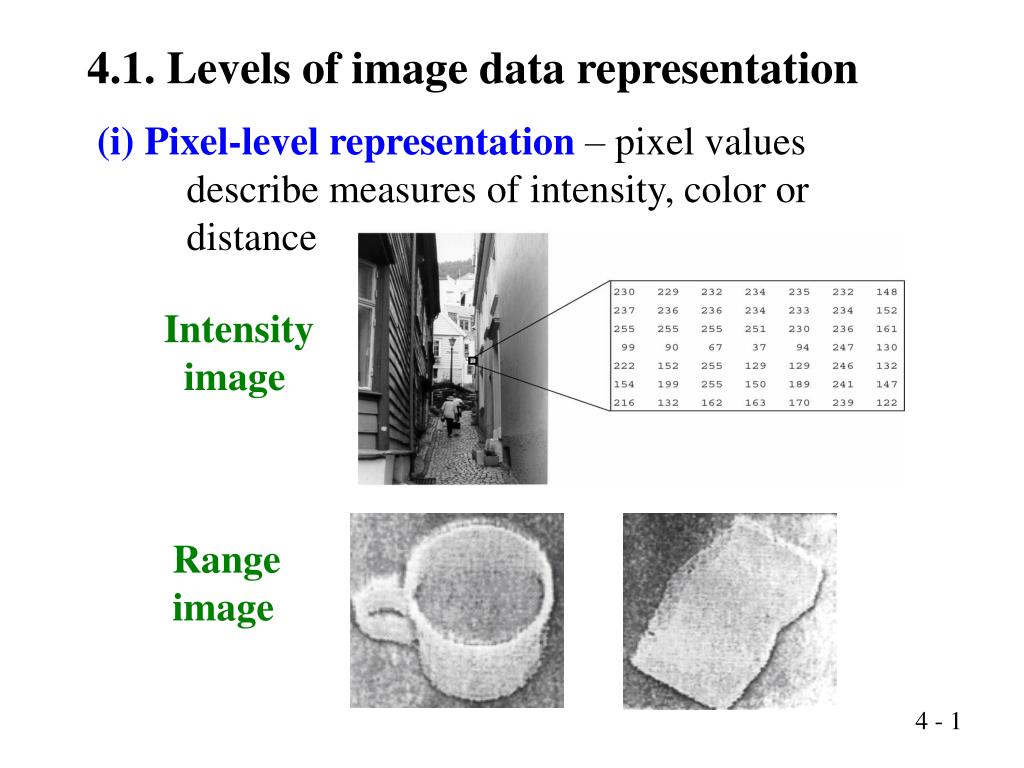 4.1. Levels of image data representation

(i) Pixel-level representation – pixel values describe measures of intensity, color or distance

Intensity image

| 230 | 229 | 232 | 234 | 235 | 232 | 148 |
|---|---|---|---|---|---|---|
| 237 | 236 | 236 | 234 | 233 | 234 | 152 |
| 255 | 255 | 255 | 251 | 230 | 236 | 161 |
| 99 | 90 | 67 | 37 | 94 | 247 | 130 |
| 222 | 152 | 255 | 129 | 129 | 246 | 132 |
| 154 | 199 | 255 | 150 | 189 | 241 | 147 |
| 216 | 132 | 162 | 163 | 170 | 239 | 122 |

Range image

4 - 1